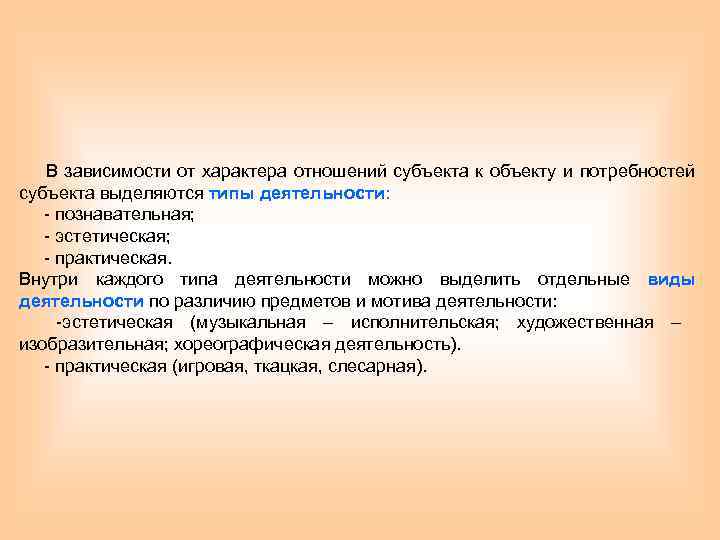 В зависимости от характера отношений субъекта к объекту и потребностей субъекта выделяются типы деятельности:
- познавательная;
- эстетическая;
- практическая.
Внутри каждого типа деятельности можно выделить отдельные виды деятельности по различию предметов и мотива деятельности:
-эстетическая (музыкальная – исполнительская; художественная – изобразительная; хореографическая деятельность).
- практическая (игровая, ткацкая, слесарная).